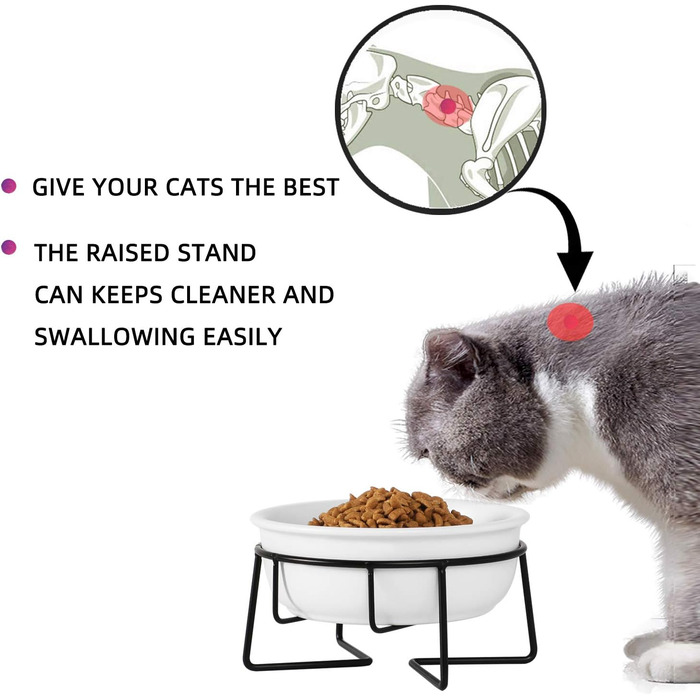 GIVE YOUR CATS THE BEST

THE RAISED STAND CAN KEEPS CLEANER AND SWALLOWING EASILY